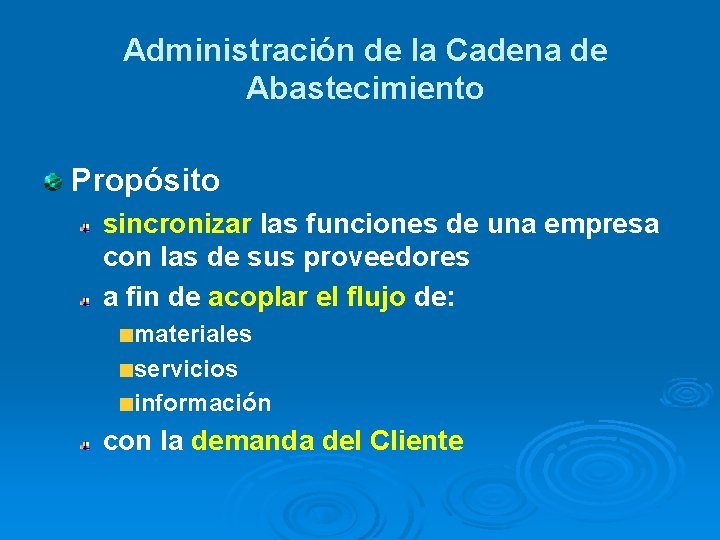 Administración de la Cadena de Abastecimiento

Propósito

sincronizar las funciones de una empresa con las de sus proveedores

a fin de acoplar el flujo de:

materiales

servicios

información

con la demanda del Cliente